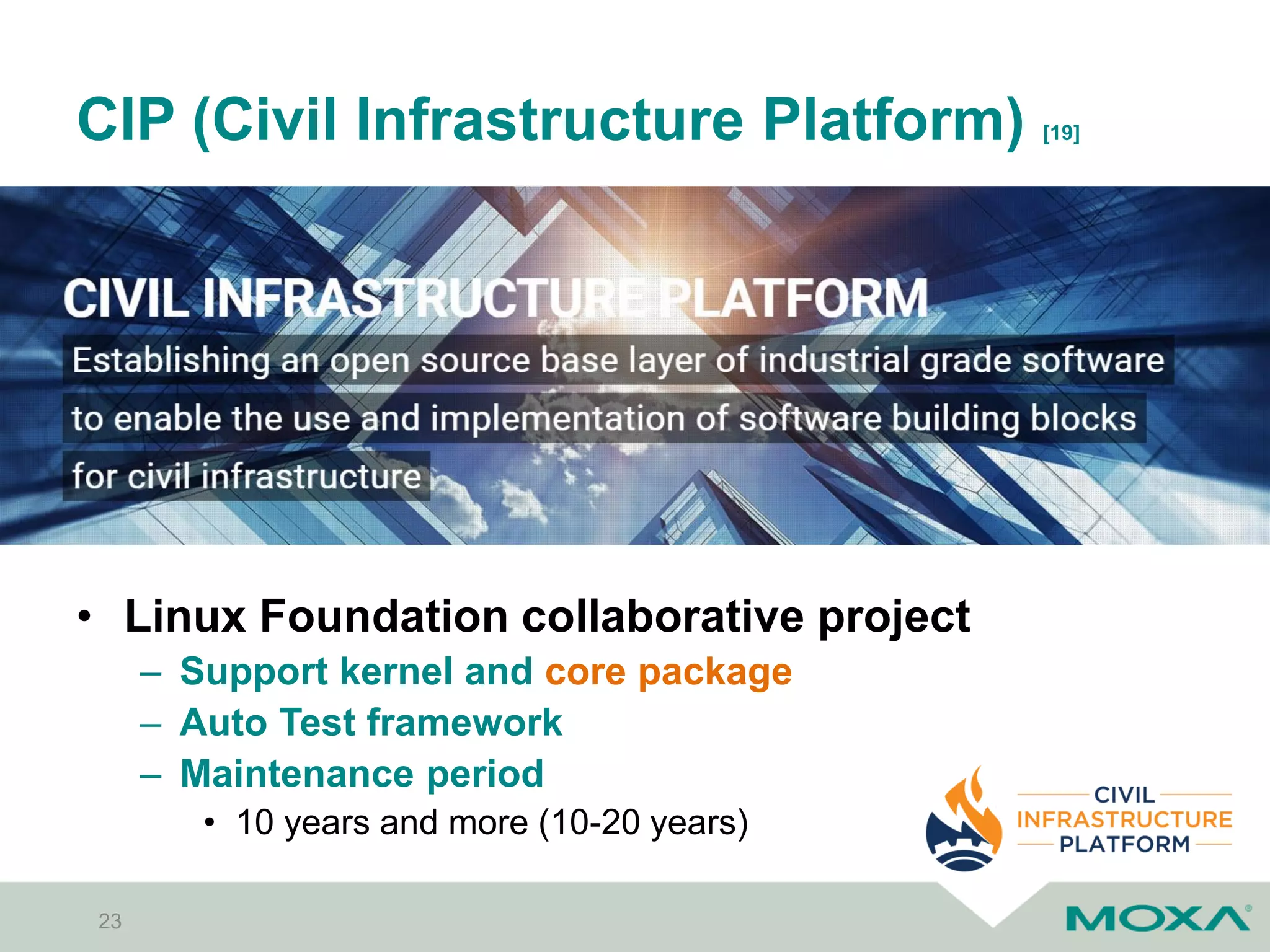 CIP (Civil Infrastructure Platform) [19]

CIVIL INFRASTRUCTURE PLATFORM

Establishing an open source base layer of industrial grade software to enable the use and implementation of software building blocks for civil infrastructure

• Linux Foundation collaborative project
– Support kernel and core package
– Auto Test framework
– Maintenance period
• 10 years and more (10-20 years)

CIVIL INFRASTRUCTURE PLATFORM

23

MOXA®